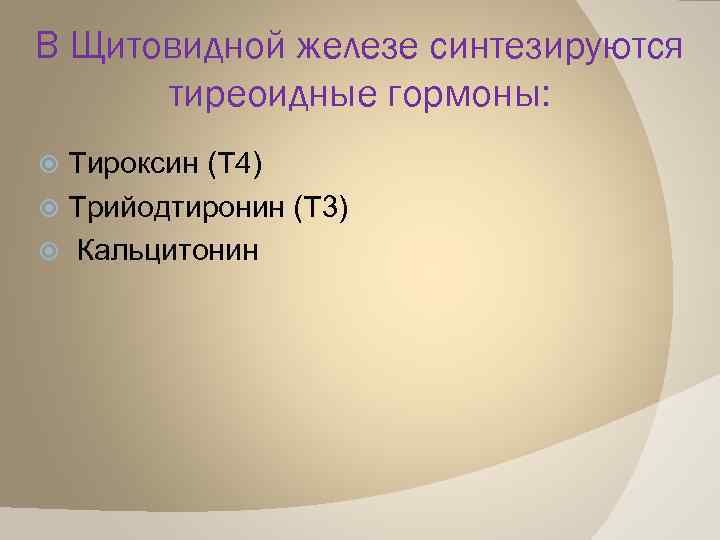 В Щитовидной железе синтезируются тиреоидные гормоны:

Тироксин (Т4)
Трийодтиронин (Т3)
Кальцитонин